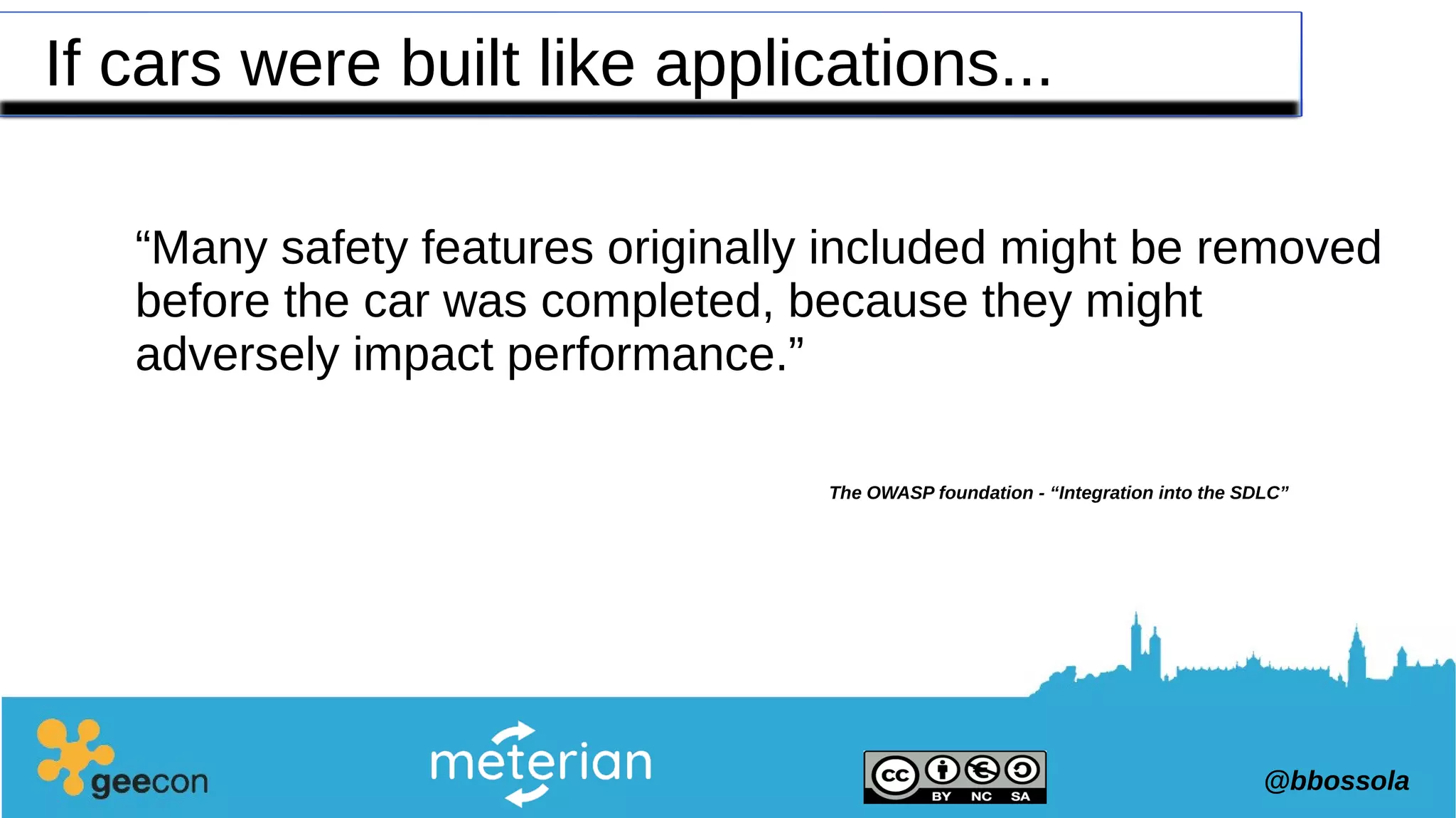 If cars were built like applications...

“Many safety features originally included might be removed before the car was completed, because they might adversely impact performance.”

The OWASP foundation - “Integration into the SDLC”

geecon

meterian

cc BY NC SA

@bbossola